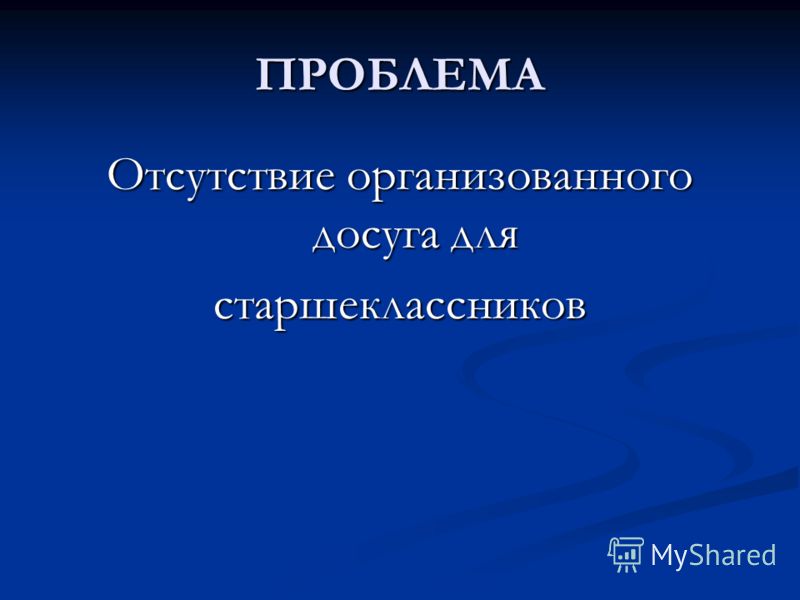 ПРОБЛЕМА

Отсутствие организованного досуга для

старшеклассников

MyShared